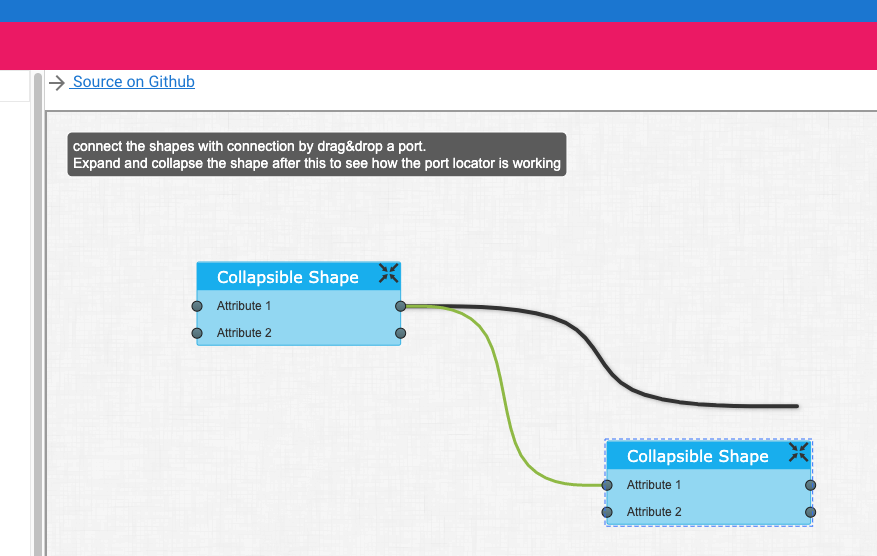 Source on Github

connect the shapes with connection by drag&drop a port.
Expand and collapse the shape after this to see how the port locator is working

Collapsible Shape
Attribute 1
Attribute 2

Collapsible Shape
Attribute 1
Attribute 2